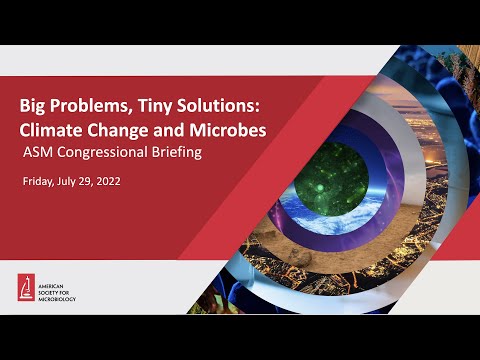 Big Problems, Tiny Solutions: Climate Change and Microbes

ASM Congressional Briefing

Friday, July 29, 2022

AMERICAN SOCIETY FOR MICROBIOLOGY